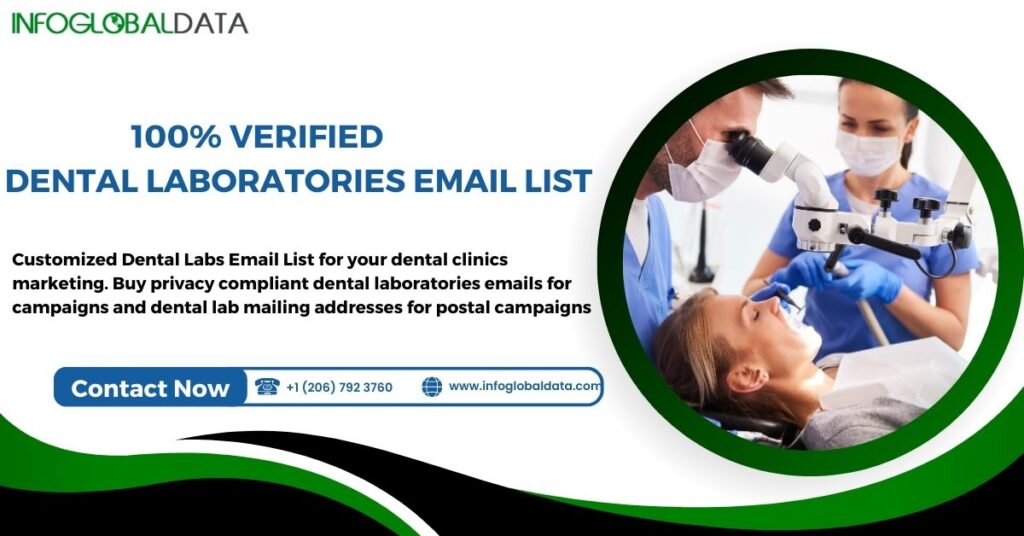 INFOGLOBALDATA

100% VERIFIED
DENTAL LABORATORIES EMAIL LIST

Customized Dental Labs Email List for your dental clinics marketing. Buy privacy compliant dental laboratories emails for campaigns and dental lab mailing addresses for postal campaigns

Contact Now

+1 (206) 792 3760

www.infoglobaldata.com